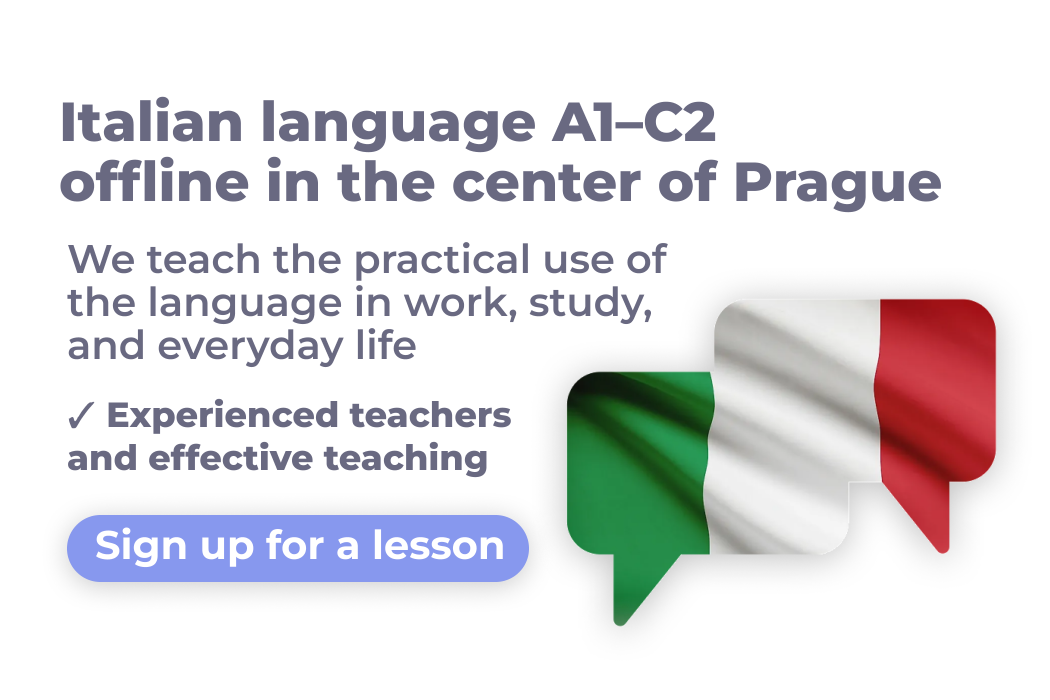 Italian language A1–C2 offline in the center of Prague

We teach the practical use of the language in work, study, and everyday life

✓ Experienced teachers and effective teaching

Sign up for a lesson